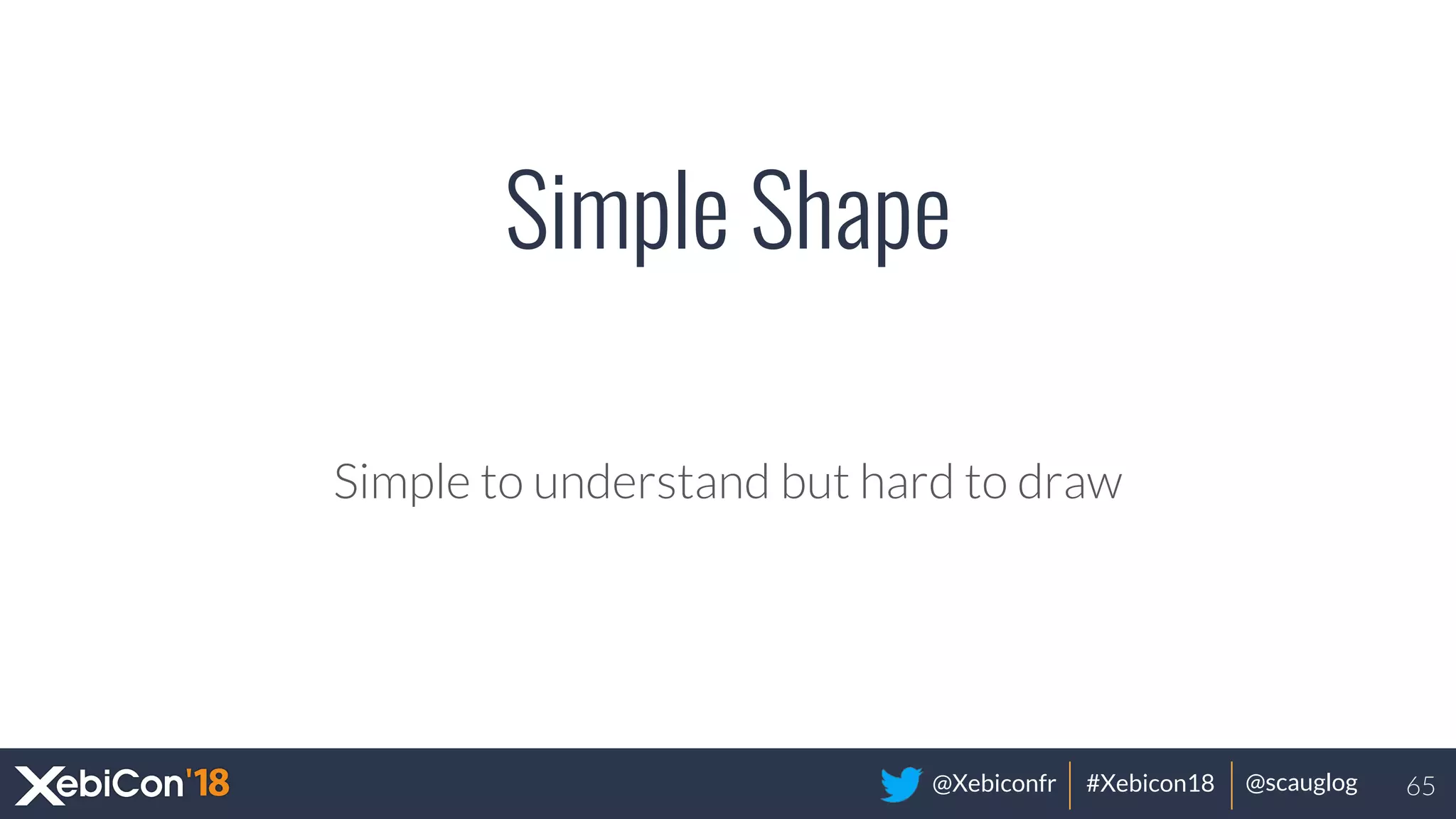 Simple Shape

Simple to understand but hard to draw

XebiCon'18

@Xebiconfr | #Xebicon18 | @scauglog

65